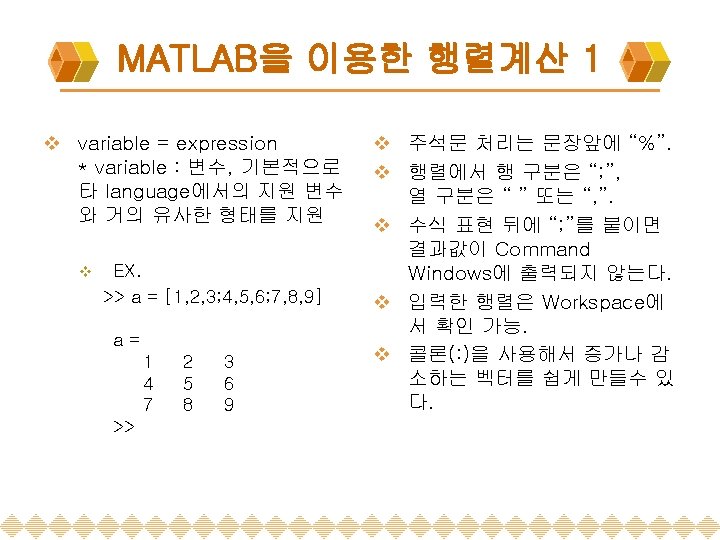 MATLAB을 이용한 행렬계산 1

❖ variable = expression
* variable : 변수, 기본적으로 타 language에서의 지원 변수와 거의 유사한 형태를 지원

❖ EX.
>> a = [1,2,3;4,5,6;7,8,9]

a =
1 2 3
4 5 6
7 8 9
>>

❖ 주석문 처리는 문장앞에 “%”.

❖ 행렬에서 행 구분은 “;”, 열 구분은 “ ” 또는 “,”.

❖ 수식 표현 뒤에 “;”를 붙이면 결과값이 Command Windows에 출력되지 않는다.

❖ 입력한 행렬은 Workspace에서 확인 가능.

❖ 콜론(:)을 사용해서 증가나 감소하는 벡터를 쉽게 만들수 있다.